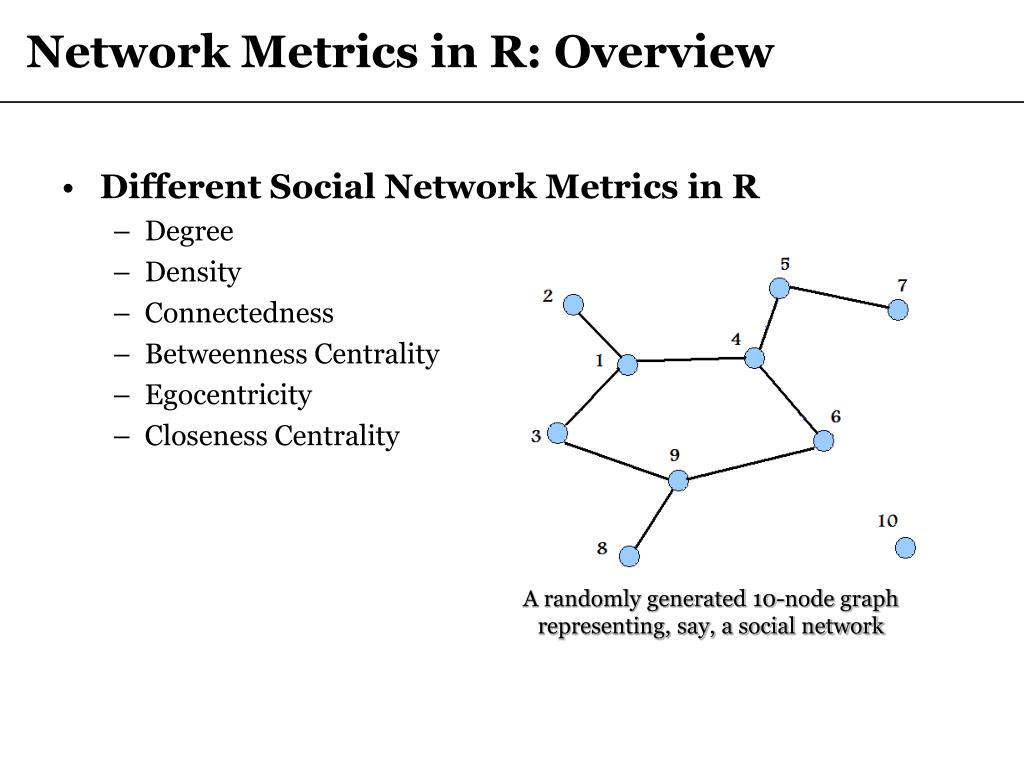 Network Metrics in R: Overview

• Different Social Network Metrics in R
– Degree
– Density
– Connectedness
– Betweenness Centrality
– Egocentricity
– Closeness Centrality

5
7
2
4
1
6
3
9
10
8

A randomly generated 10-node graph representing, say, a social network